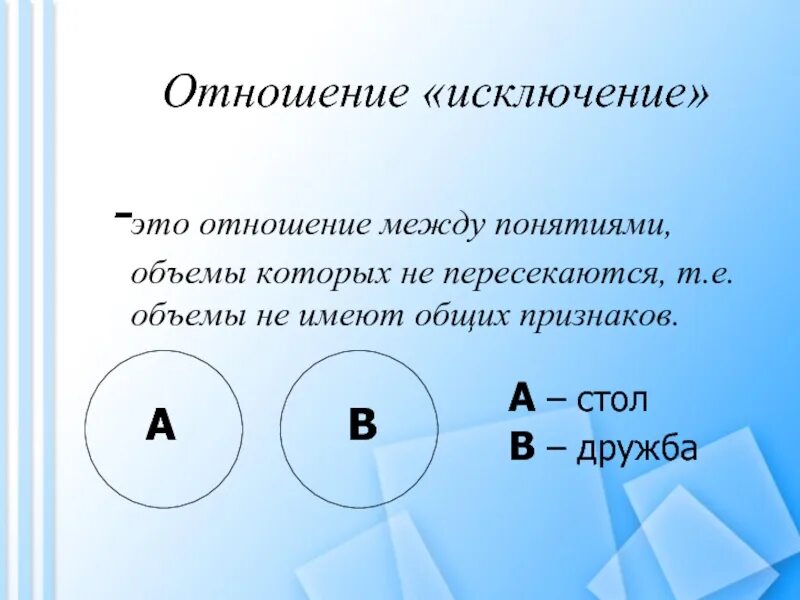 Отношение «исключение»

-это отношение между понятиями, объемы которых не пересекаются, т.е. объемы не имеют общих признаков.

A

B

A – стол
B – дружба